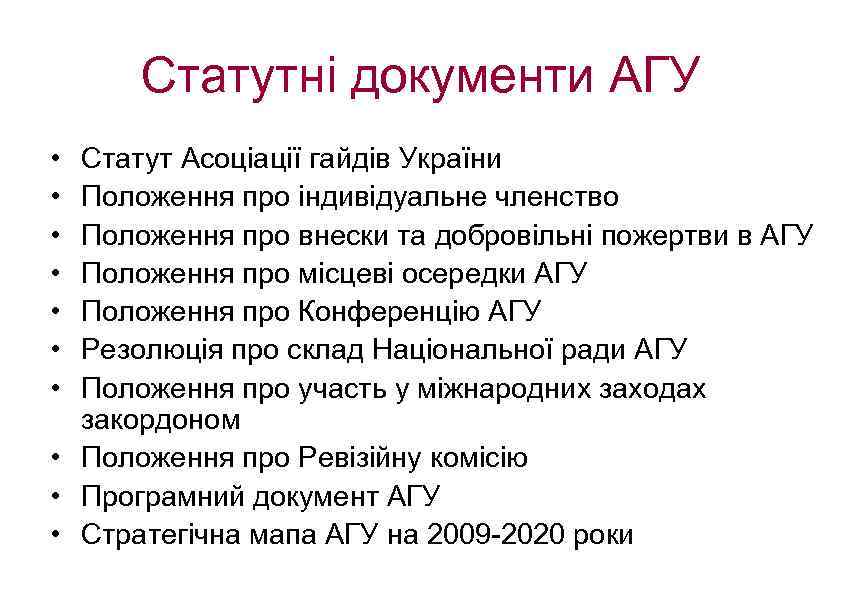 Статутні документи АГУ

• Статут Асоціації гайдів України
• Положення про індивідуальне членство
• Положення про внески та добровільні пожертви в АГУ
• Положення про місцеві осередки АГУ
• Положення про Конференцію АГУ
• Резолюція про склад Національної ради АГУ
• Положення про участь у міжнародних заходах закордоном
• Положення про Ревізійну комісію
• Програмний документ АГУ
• Стратегічна мапа АГУ на 2009-2020 роки